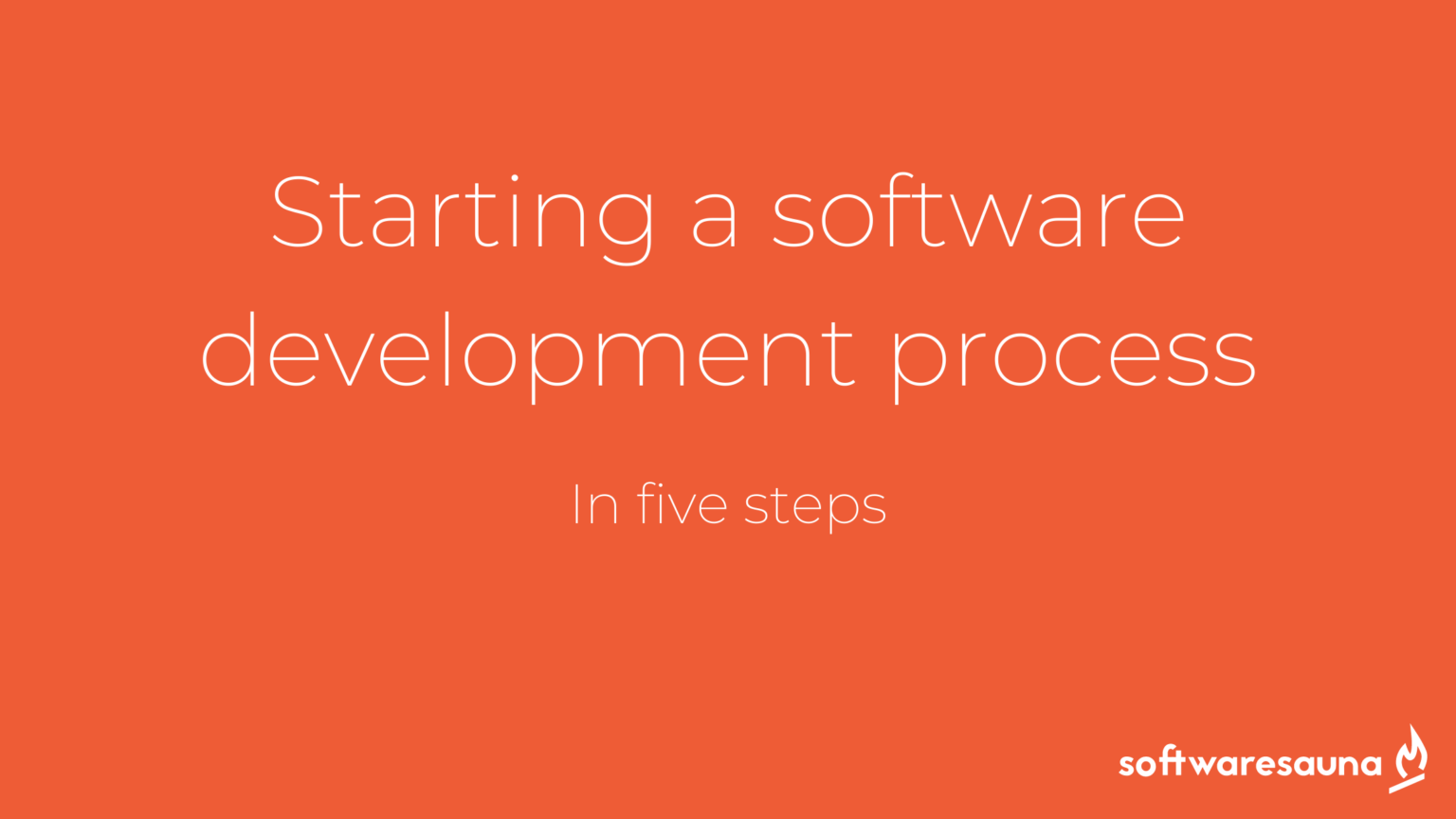 Starting a software development process

In five steps

softwaresauna